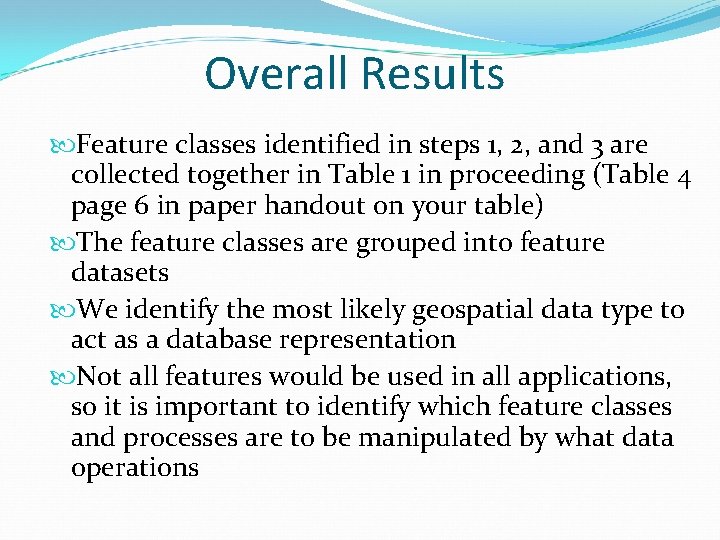 Overall Results

Feature classes identified in steps 1, 2, and 3 are collected together in Table 1 in proceeding (Table 4 page 6 in paper handout on your table)

The feature classes are grouped into feature datasets

We identify the most likely geospatial data type to act as a database representation

Not all features would be used in all applications, so it is important to identify which feature classes and processes are to be manipulated by what data operations